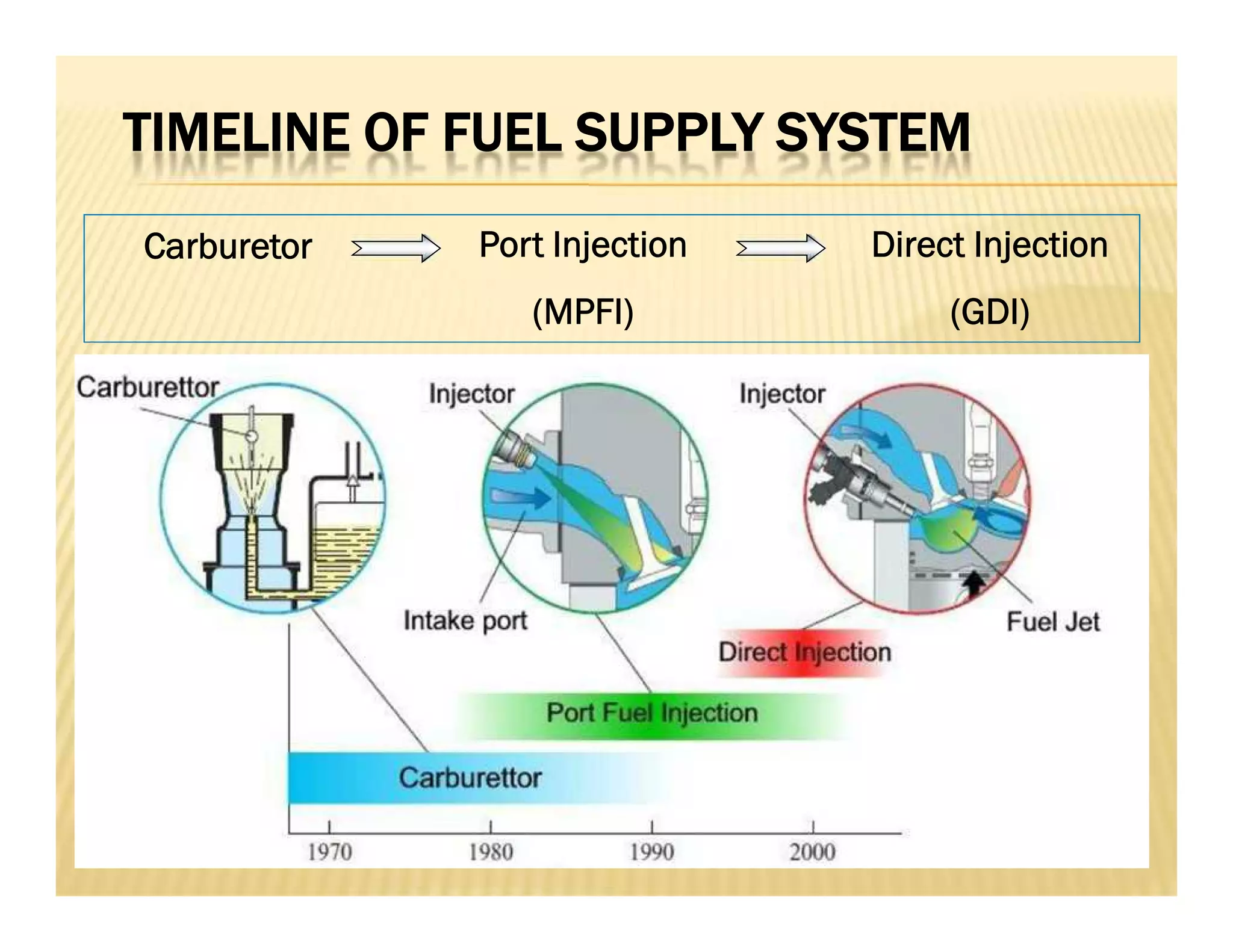 TIMELINE OF FUEL SUPPLY SYSTEM

Carburetor Port Injection (MPFI) Direct Injection (GDI)

Carburettor

Injector

Injector

Intake port

Fuel Jet

Direct Injection

Port Fuel Injection

Carburettor

1970 1980 1990 2000